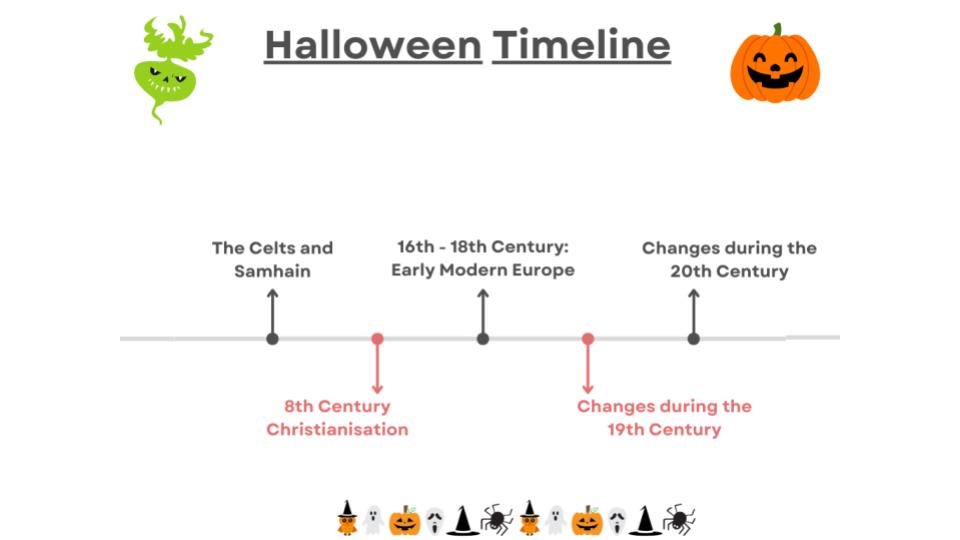 Halloween Timeline

The Celts and Samhain

8th Century Christianisation

16th - 18th Century: Early Modern Europe

Changes during the 19th Century

Changes during the 20th Century